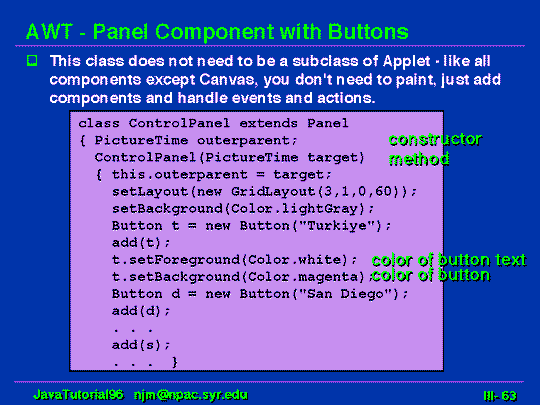 AWT - Panel Component with Buttons

This class does not need to be a subclass of Applet - like all components except Canvas, you don't need to paint, just add components and handle events and actions.

class ControlPanel extends Panel
{ PictureTime outerparent;
  ControlPanel(PictureTime target)
  { this.outerparent = target;
    setLayout(new GridLayout(3,1,0,60));
    setBackground(Color.lightGray);
    Button t = new Button("Turkiye");
    add(t);
    t.setForeground(Color.white);
    t.setBackground(Color.magenta);
    Button d = new Button("San Diego");
    add(d);
    . . .
    add(s);
    . . .  }

constructor method

color of button text

color of button

JavaTutorial96 njm@npac.syr.edu

III- 63